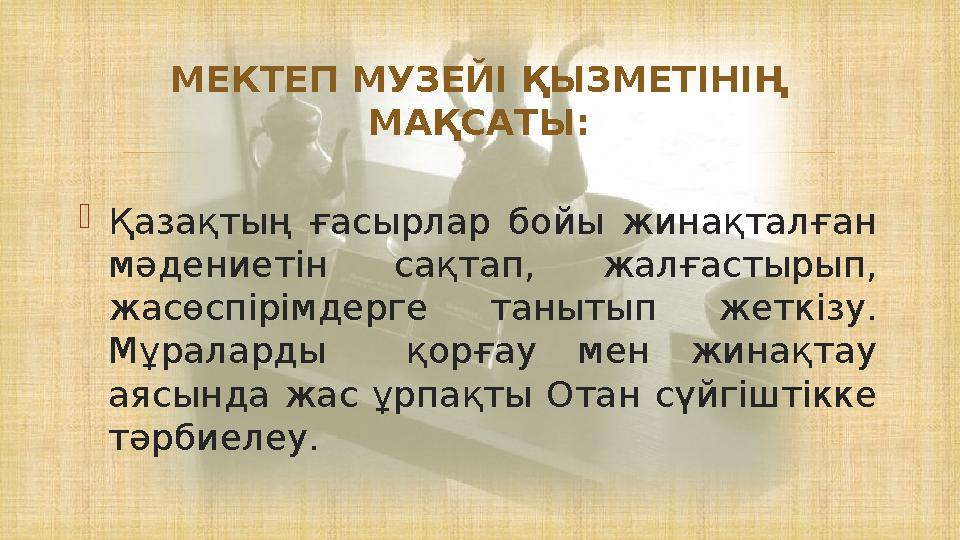 МЕКТЕП МУЗЕЙІ ҚЫЗМЕТІНІҢ МАҚСАТЫ:

Қазақтың ғасырлар бойы жинақталған мәдениетін сақтап, жалғастырып, жасөспірімдерге танытып жеткізу. Мұраларды қорғау мен жинақтау аясында жас ұрпақты Отан сүйгіштікке тәрбиелеу.